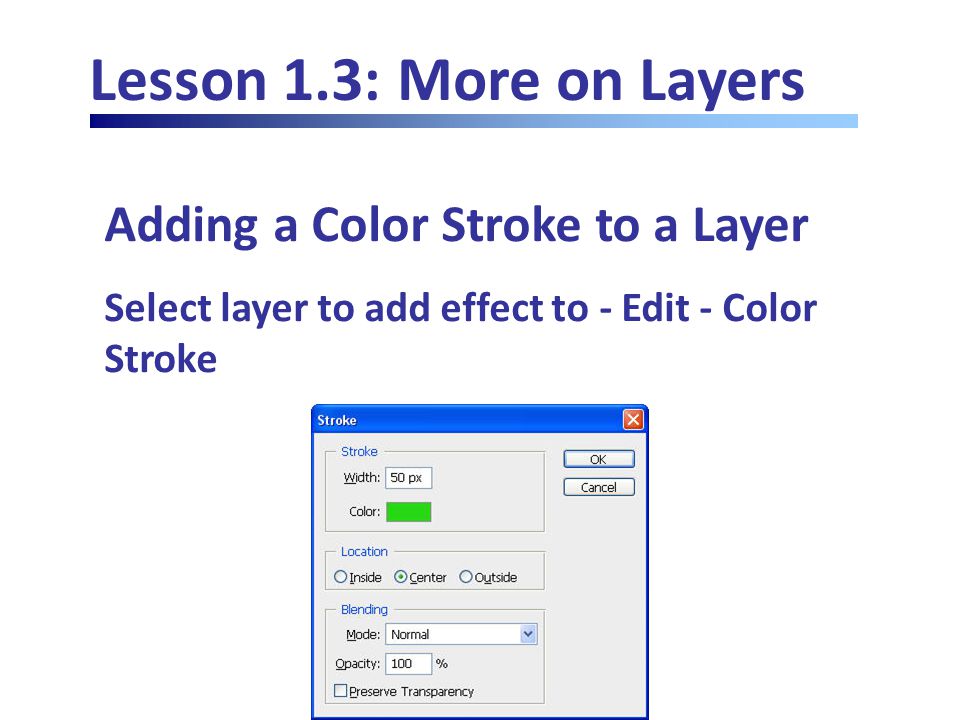 Lesson 1.3: More on Layers

Adding a Color Stroke to a Layer

Select layer to add effect to - Edit - Color Stroke

Stroke

Stroke

Width: 50 px

Color:

OK

Cancel

Location

Inside Center Outside

Blending

Mode: Normal

Opacity: 100 %

Preserve Transparency